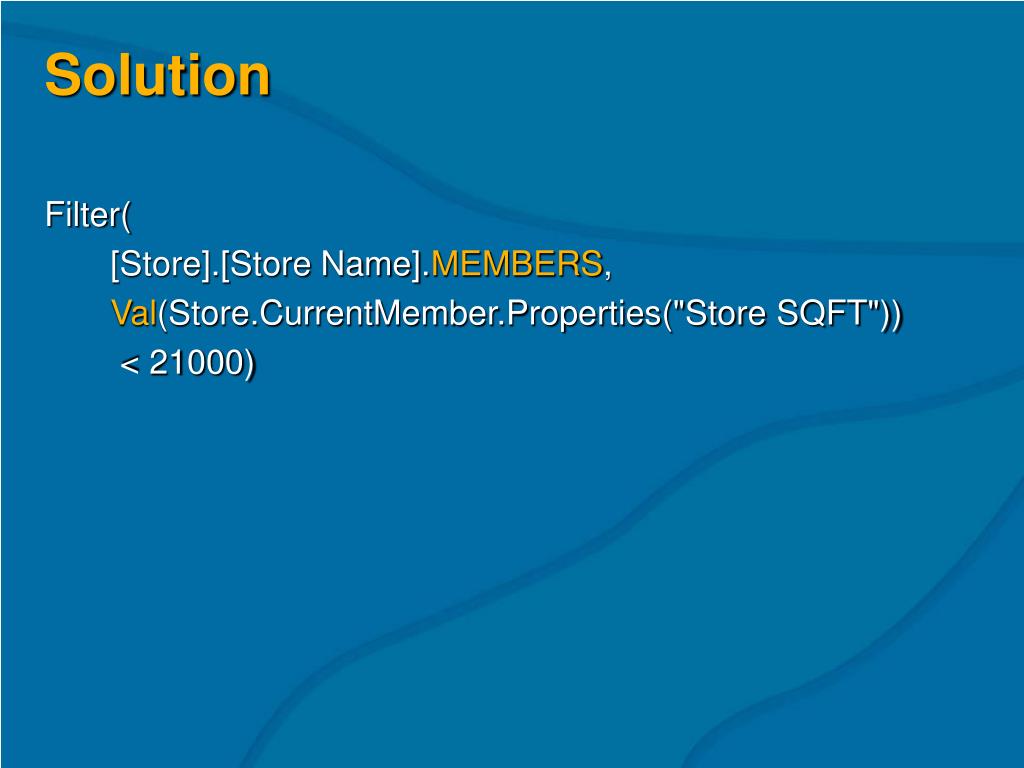 Solution

Filter(
[Store].[Store Name].MEMBERS,
Val(Store.CurrentMember.Properties("Store SQFT"))
< 21000)